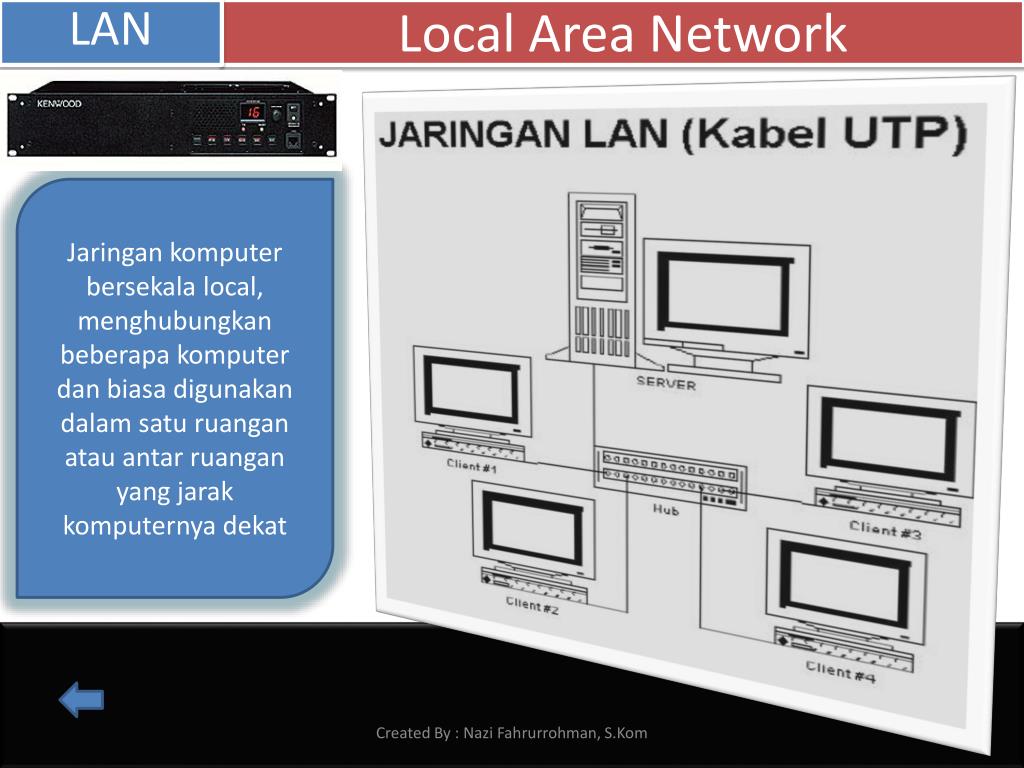 LAN

Local Area Network

KENWOOD

16

Jaringan komputer bersekala local, menghubungkan beberapa komputer dan biasa digunakan dalam satu ruangan atau antar ruangan yang jarak komputernya dekat

JARINGAN LAN (Kabel UTP)

SERVER

Client #1

Hub

Client #3

Client #2

Client #4

Created By : Nazi Fahrurrohman, S.Kom